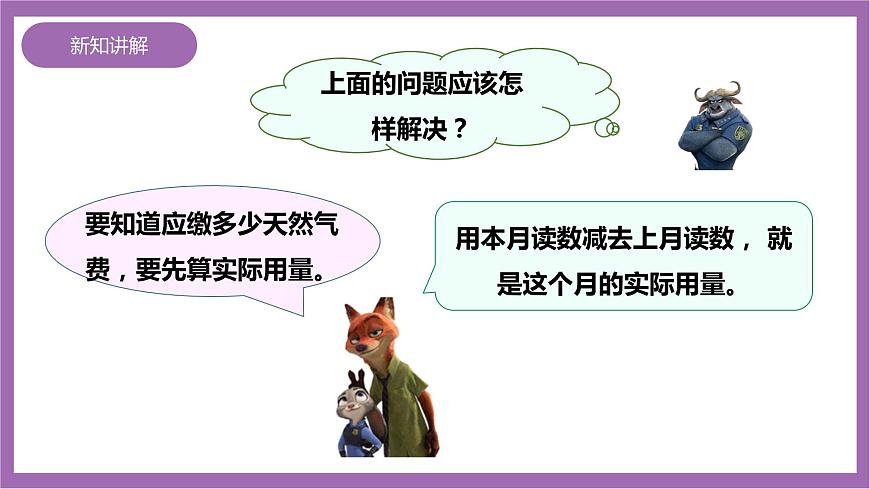 新知讲解

上面的问题应该怎样解决？

要知道应缴多少天然气费，要先算实际用量。

用本月读数减去上月读数， 就是这个月的实际用量。